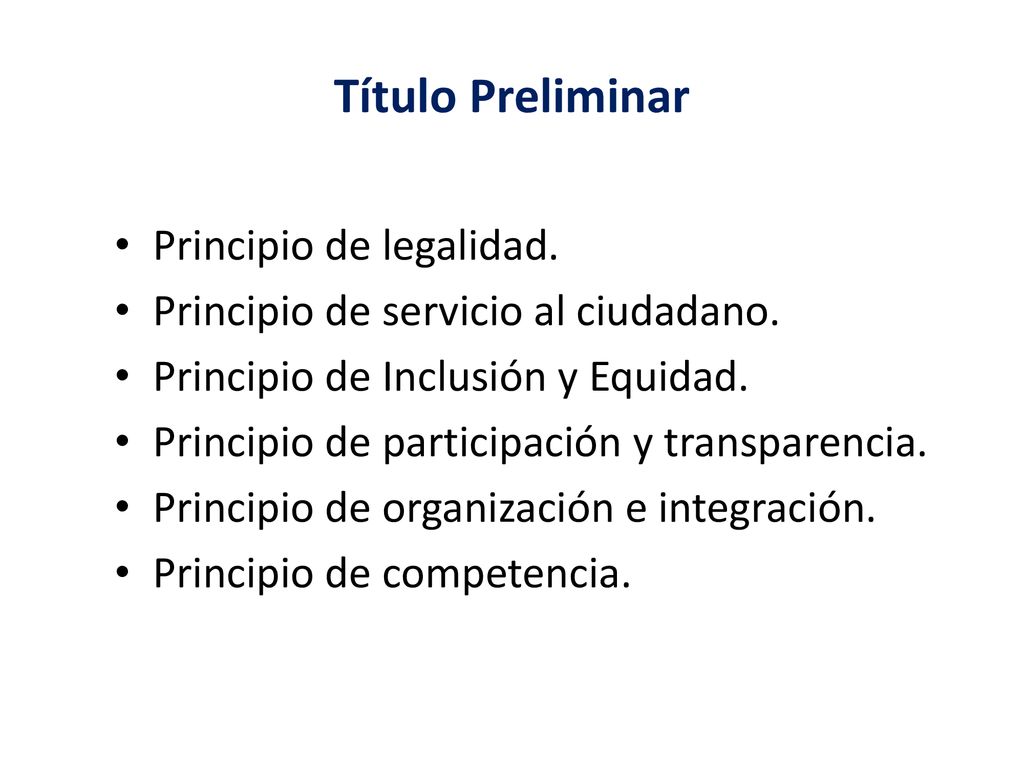 Título Preliminar

• Principio de legalidad.
• Principio de servicio al ciudadano.
• Principio de Inclusión y Equidad.
• Principio de participación y transparencia.
• Principio de organización e integración.
• Principio de competencia.